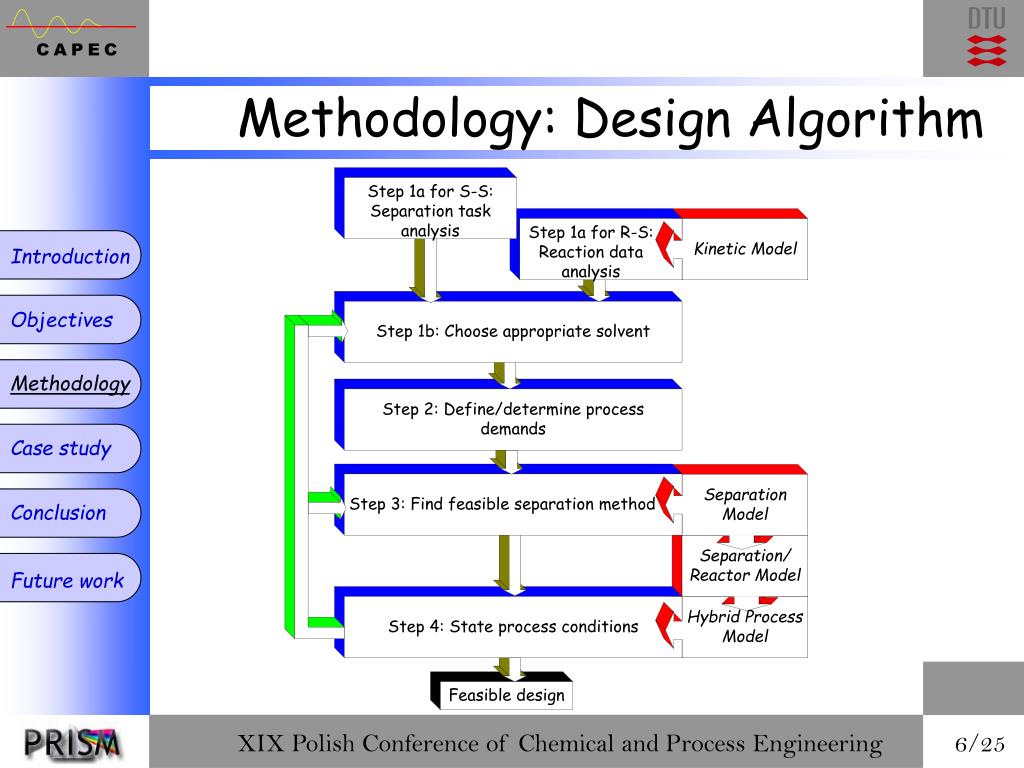 CAPEC

DTU

Methodology: Design Algorithm

Introduction

Objectives

Methodology

Case study

Conclusion

Future work

Step 1a for S-S: Separation task analysis

Step 1a for R-S: Reaction data analysis

Kinetic Model

Step 1b: Choose appropriate solvent

Step 2: Define/determine process demands

Step 3: Find feasible separation method

Separation Model

Separation/ Reactor Model

Step 4: State process conditions

Hybrid Process Model

Feasible design

PRISM

XIX Polish Conference of Chemical and Process Engineering

6/25